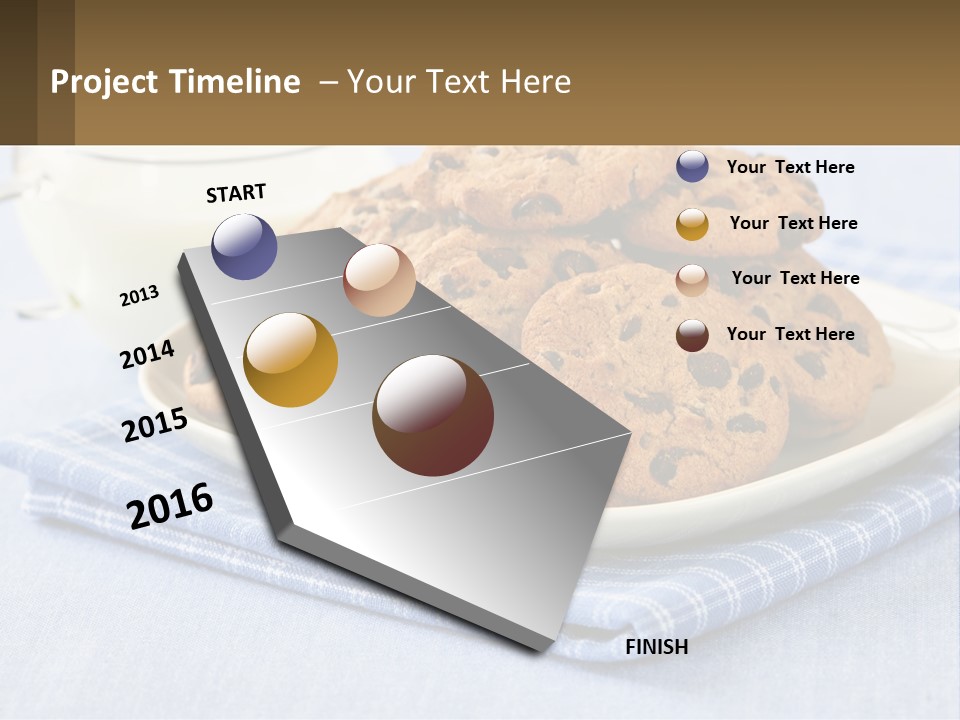 Project Timeline – Your Text Here

START

2013

2014

2015

2016

FINISH

Your Text Here

Your Text Here

Your Text Here

Your Text Here